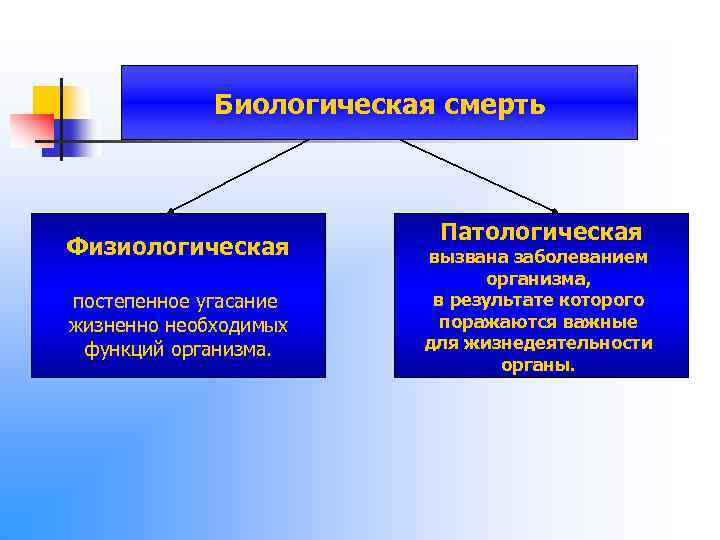 Биологическая смерть

Физиологическая

постепенное угасание жизненно необходимых функций организма.

Патологическая
вызвана заболеванием организма, в результате которого поражаются важные для жизнедеятельности органы.